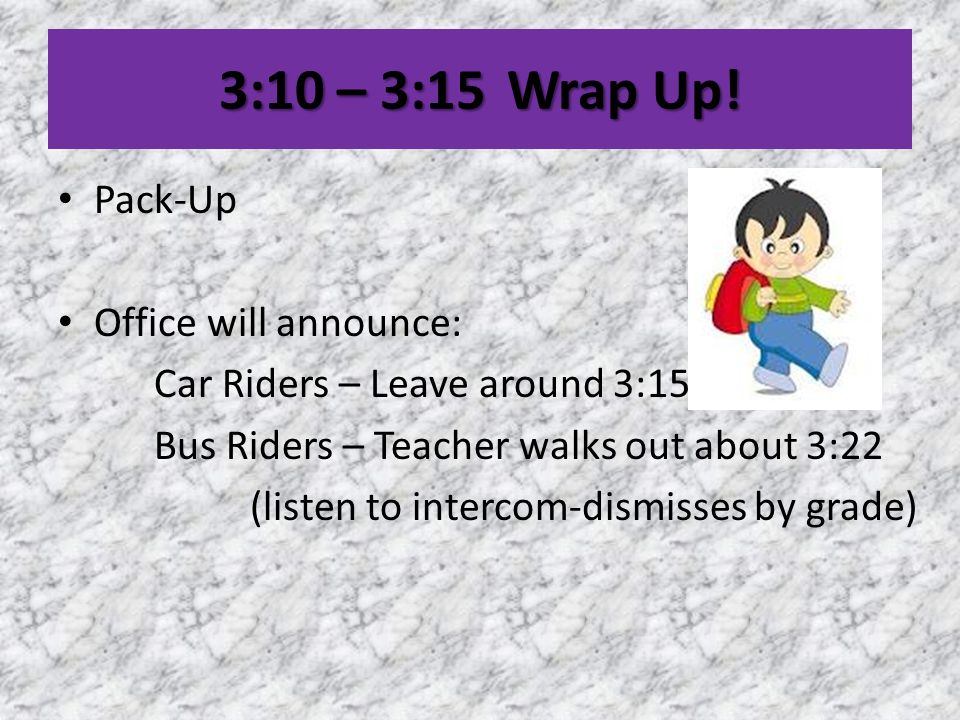 3:10 – 3:15 Wrap Up!

• Pack-Up

• Office will announce:

Car Riders – Leave around 3:15

Bus Riders – Teacher walks out about 3:22

(listen to intercom-dismisses by grade)